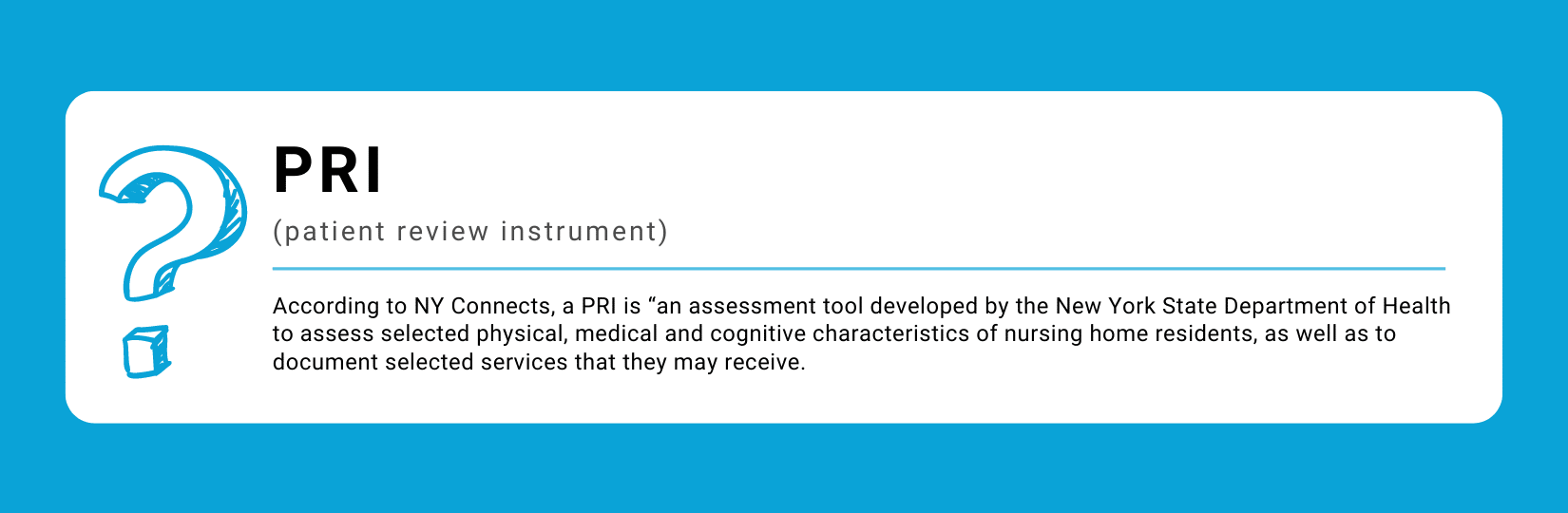 PRI

(patient review instrument)

According to NY Connects, a PRI is “an assessment tool developed by the New York State Department of Health to assess selected physical, medical and cognitive characteristics of nursing home residents, as well as to document selected services that they may receive.